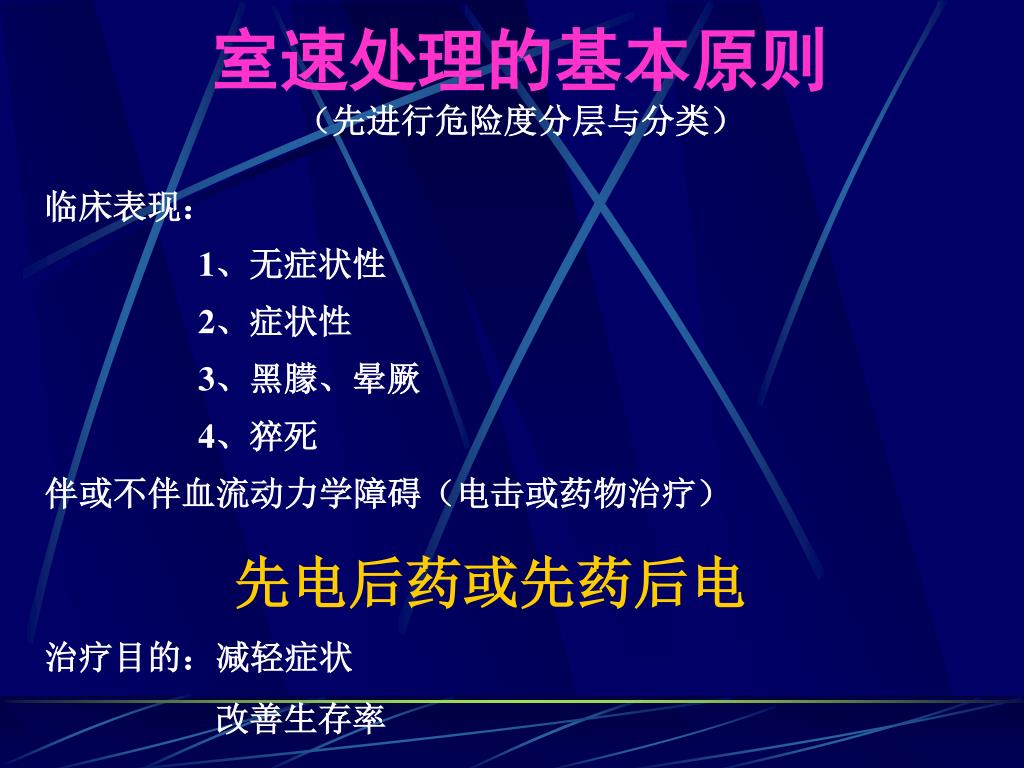 室速处理的基本原则
（先进行危险度分层与分类）

临床表现：

1、无症状性

2、症状性

3、黑朦、晕厥

4、猝死

伴或不伴血流动力学障碍（电击或药物治疗）

先电后药或先药后电

治疗目的：减轻症状

改善生存率